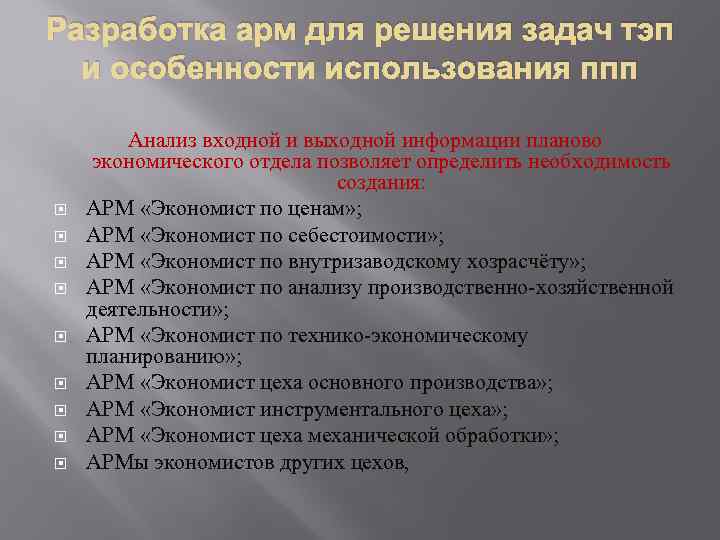 Разработка арм для решения задач тэп и особенности использования ппп

Анализ входной и выходной информации планово экономического отдела позволяет определить необходимость создания:

АРМ «Экономист по ценам»;
АРМ «Экономист по себестоимости»;
АРМ «Экономист по внутризаводскому хозрасчёту»;
АРМ «Экономист по анализу производственно-хозяйственной деятельности»;
АРМ «Экономист по технико-экономическому планированию»;
АРМ «Экономист цеха основного производства»;
АРМ «Экономист инструментального цеха»;
АРМ «Экономист цеха механической обработки»;
АРМы экономистов других цехов,